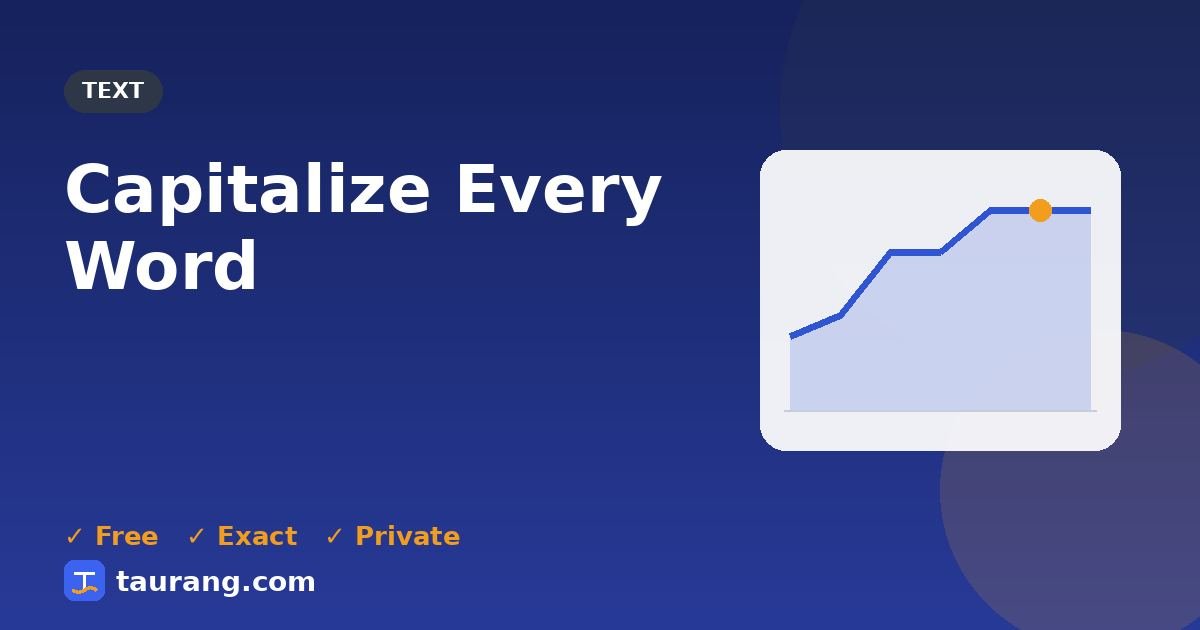 TEXT

Capitalize Every Word

✓ Free ✓ Exact ✓ Private

taurang.com